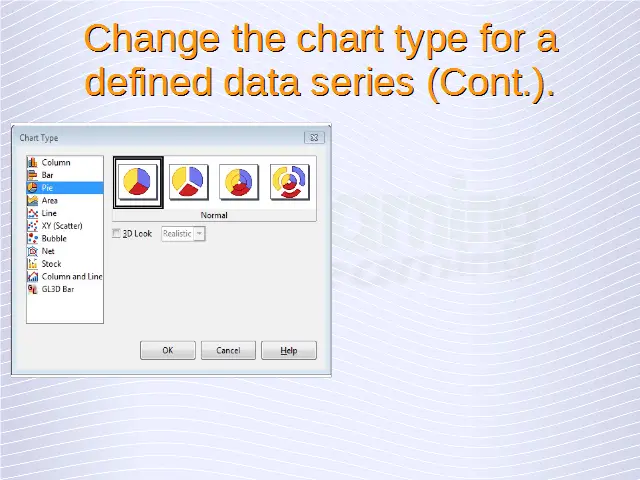 Change the chart type for a defined data series (Cont.).

Chart Type

Column
Bar
Pie
Area
Line
XY (Scatter)
Bubble
Net
Stock
Column and Line
GL3D Bar

Normal

3D Look
Realistic

OK
Cancel
Help